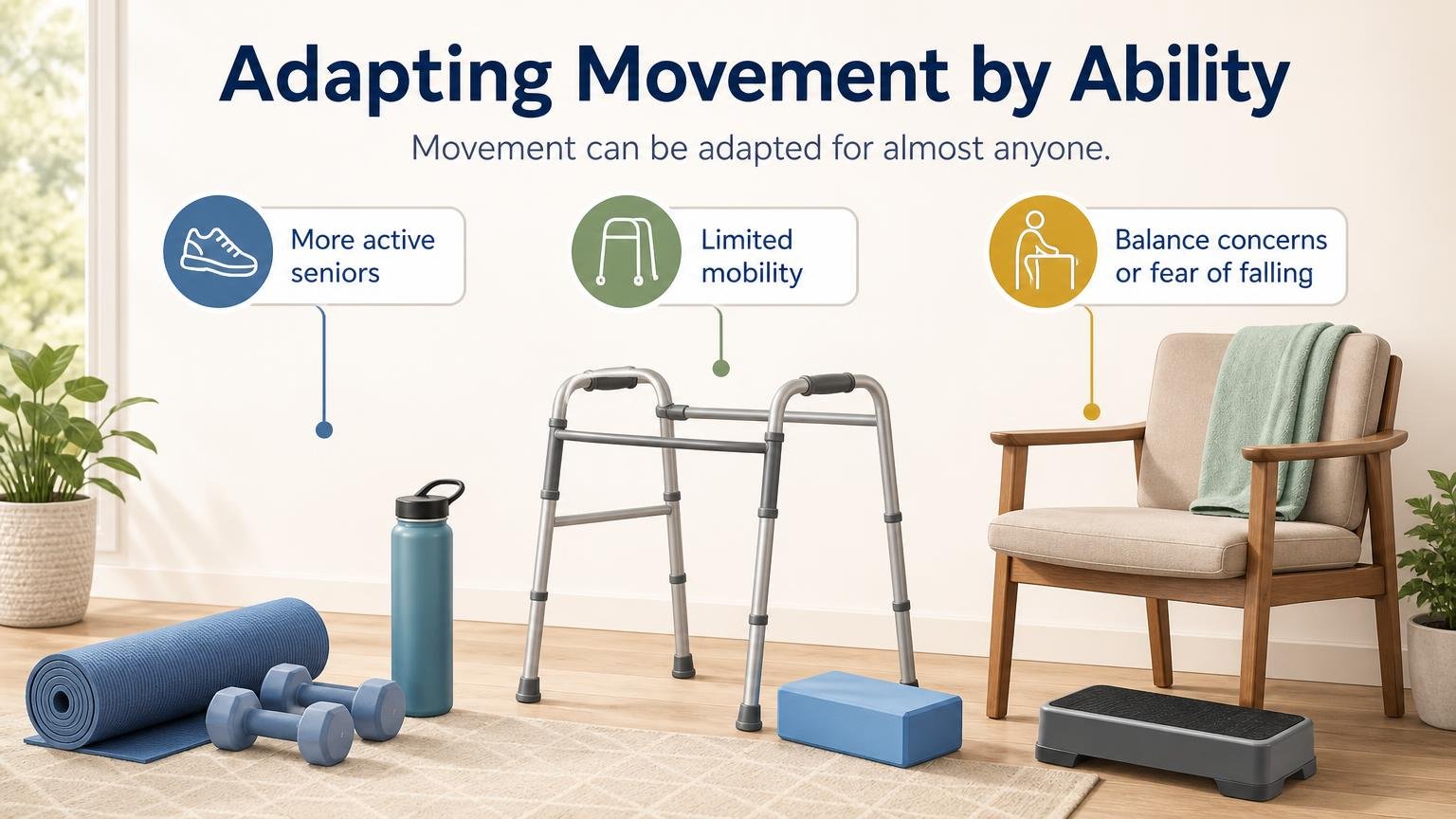 Adapting Movement by Ability

Movement can be adapted for almost anyone.

More active seniors

Limited mobility

Balance concerns or fear of falling